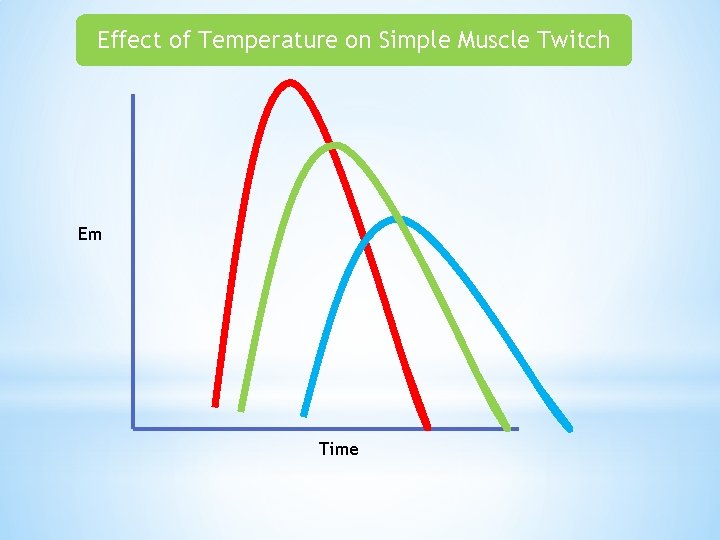 Effect of Temperature on Simple Muscle Twitch

Em

Time